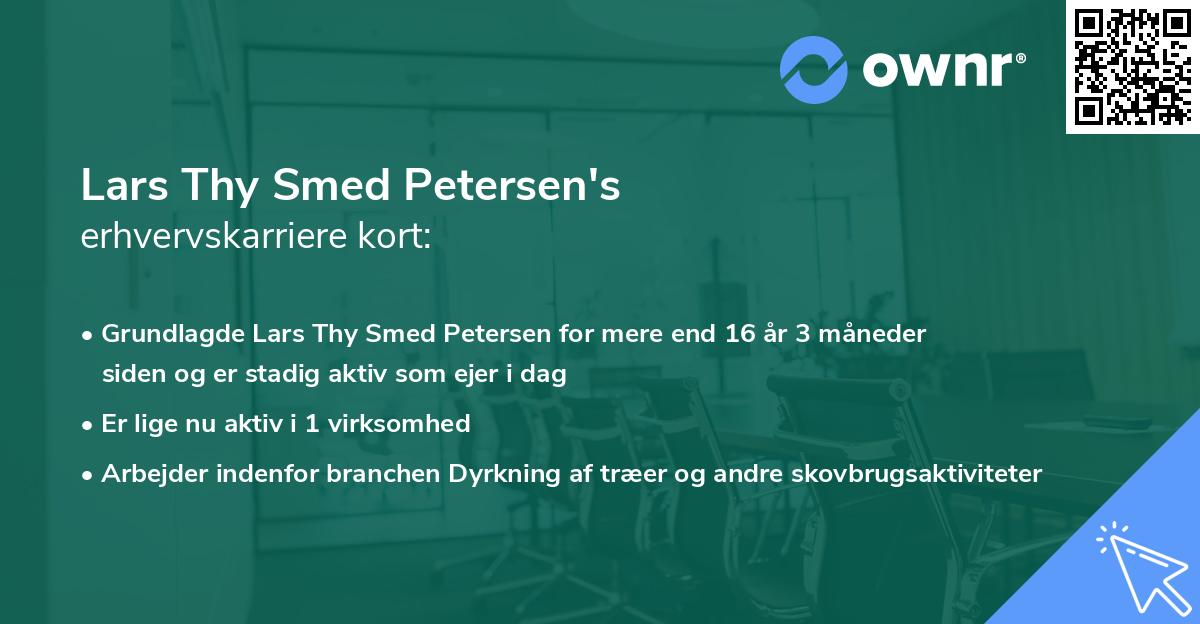 ownr®

Lars Thy Smed Petersen's
erhvervskarriere kort:

• Grundlagde Lars Thy Smed Petersen for mere end 16 år 3 måneder siden og er stadig aktiv som ejer i dag
• Er lige nu aktiv i 1 virksomhed
• Arbejder indenfor branchen Dyrkning af træer og andre skovbrugsaktiviteter